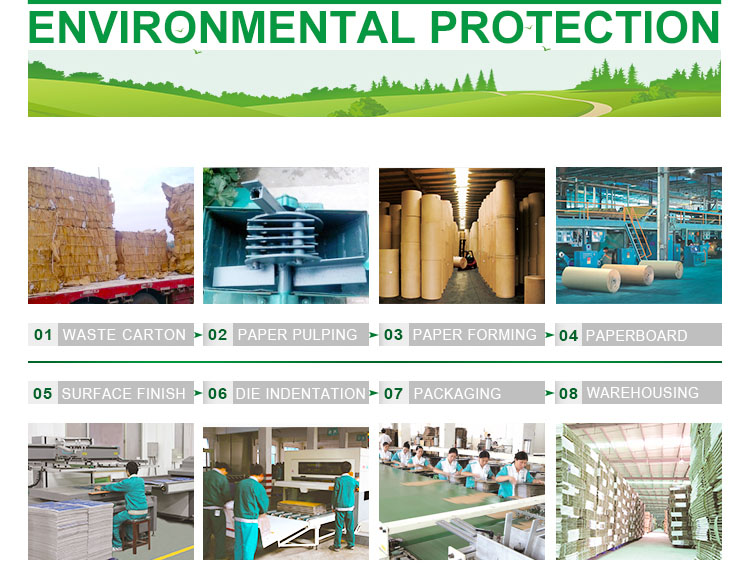 ENVIRONMENTAL PROTECTION

01 WASTE CARTON
02 PAPER PULPING
03 PAPER FORMING
04 PAPERBOARD

05 SURFACE FINISH
06 DIE INDENTATION
07 PACKAGING
08 WAREHOUSING